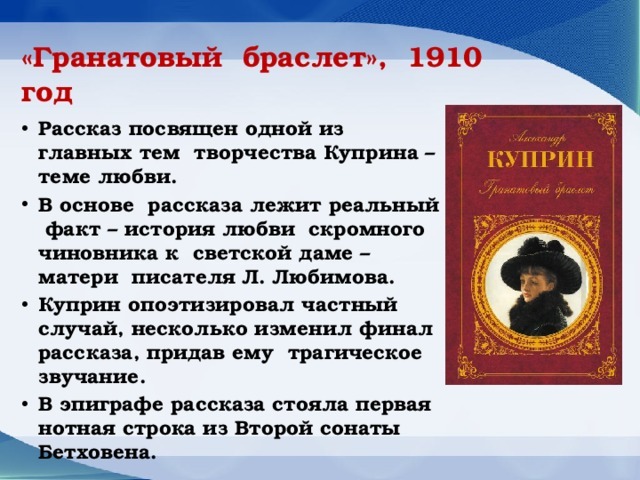 «Гранатовый браслет», 1910 год

• Рассказ посвящен одной из главных тем творчества Куприна – теме любви.
• В основе рассказа лежит реальный факт – история любви скромного чиновника к светской даме – матери писателя Л. Любимова.
• Куприн опоэтизировал частный случай, несколько изменил финал рассказа, придав ему трагическое звучание.
• В эпиграфе рассказа стояла первая нотная строка из Второй сонаты Бетховена.

Александр
КУПРИН
Гранатовый браслет